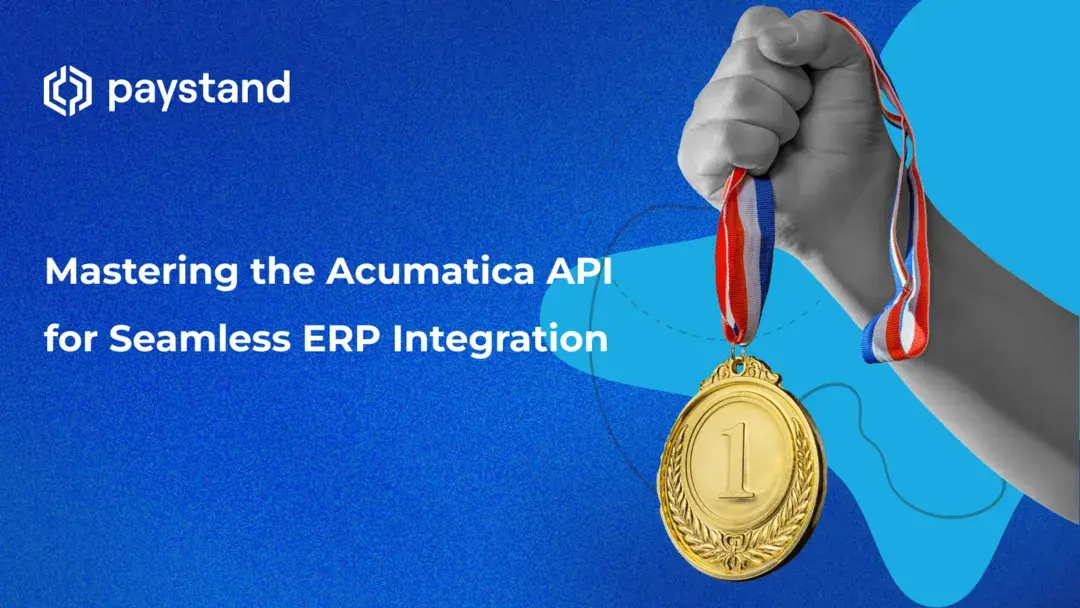 paystand

Mastering the Acumatica API for Seamless ERP Integration

1